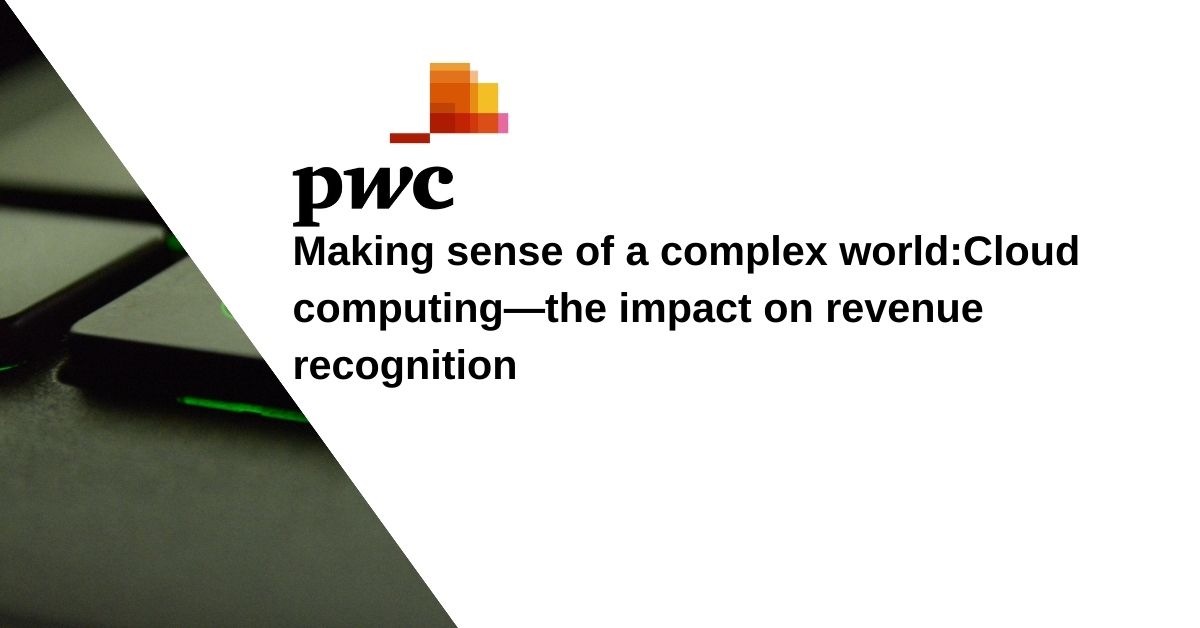 pwc

Making sense of a complex world:Cloud computing—the impact on revenue recognition